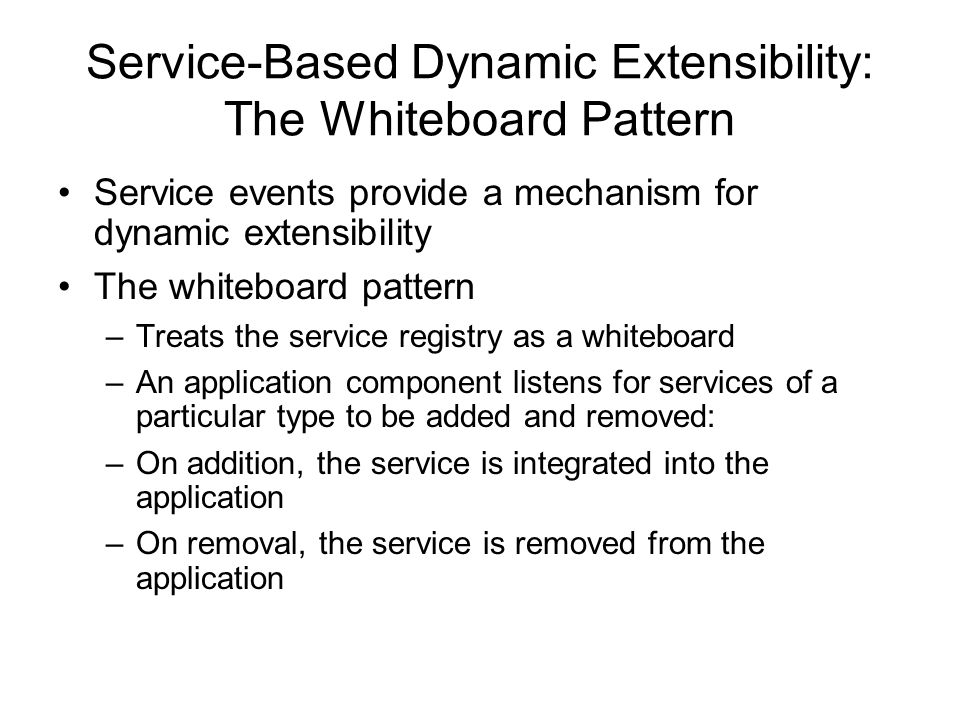 Service-Based Dynamic Extensibility: The Whiteboard Pattern

• Service events provide a mechanism for dynamic extensibility

• The whiteboard pattern

– Treats the service registry as a whiteboard

– An application component listens for services of a particular type to be added and removed:

– On addition, the service is integrated into the application

– On removal, the service is removed from the application